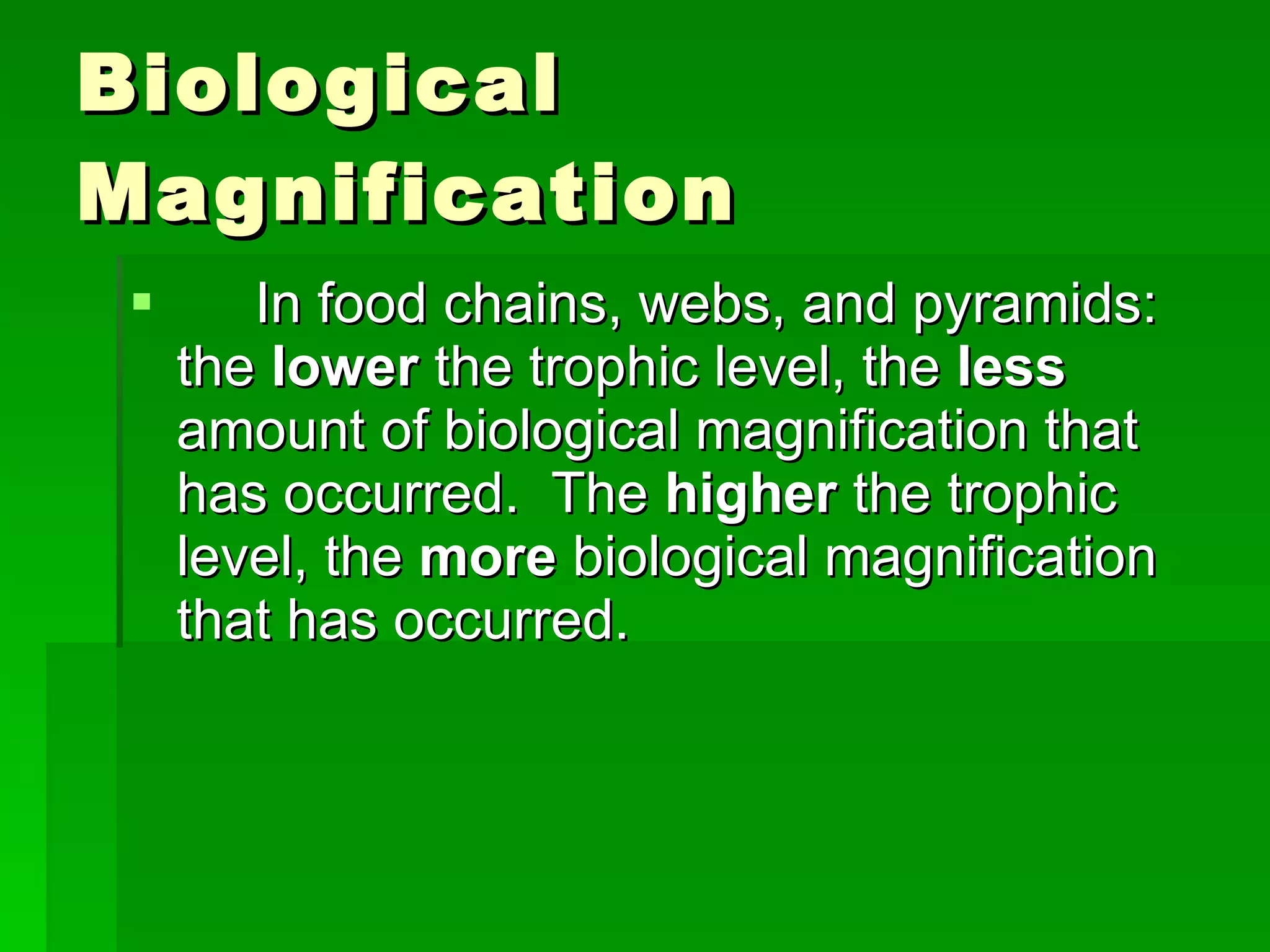 Biological Magnification

In food chains, webs, and pyramids: the lower the trophic level, the less amount of biological magnification that has occurred. The higher the trophic level, the more biological magnification that has occurred.